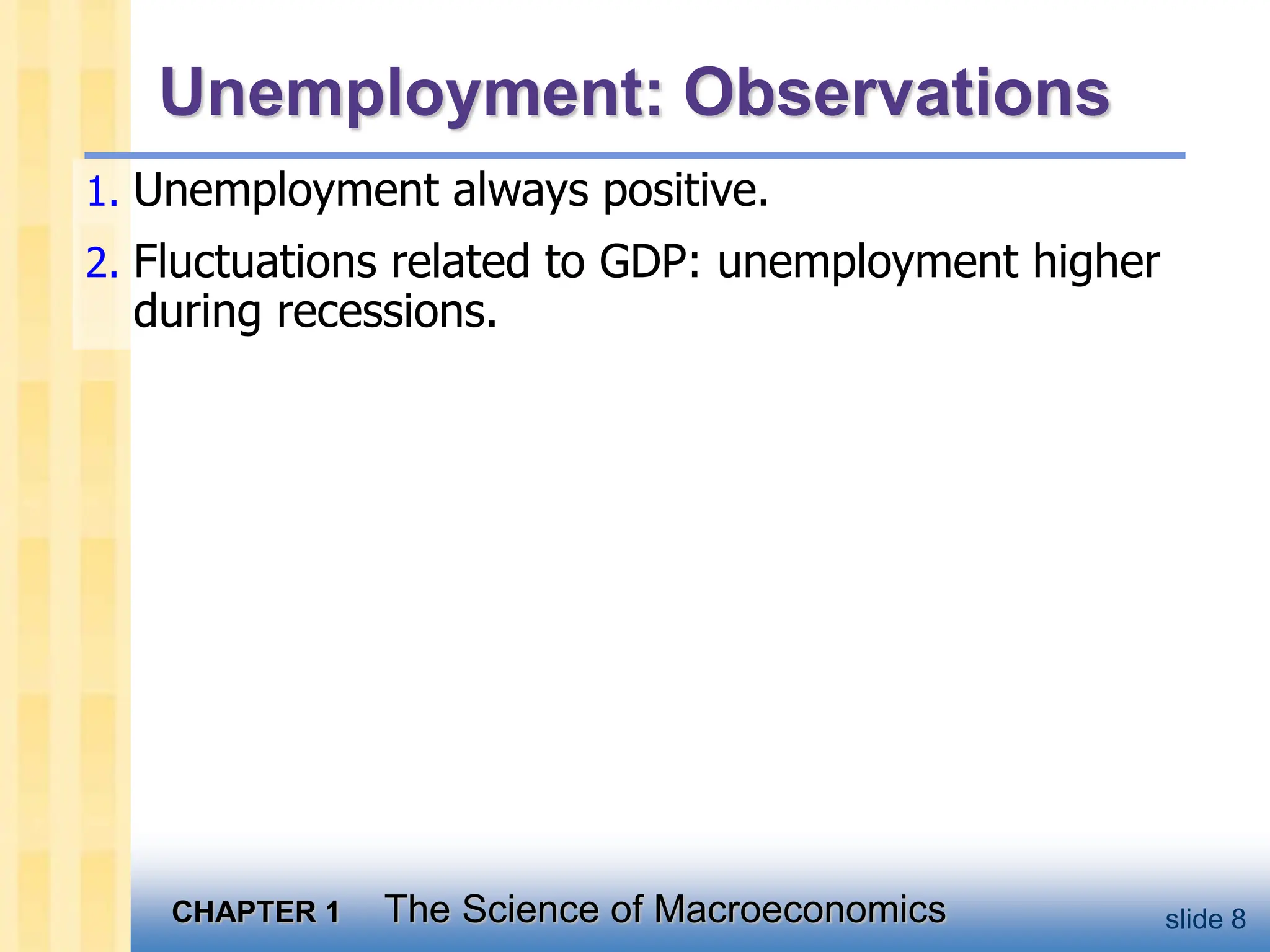 Unemployment: Observations

1. Unemployment always positive.

2. Fluctuations related to GDP: unemployment higher during recessions.

CHAPTER 1 The Science of Macroeconomics

slide 8